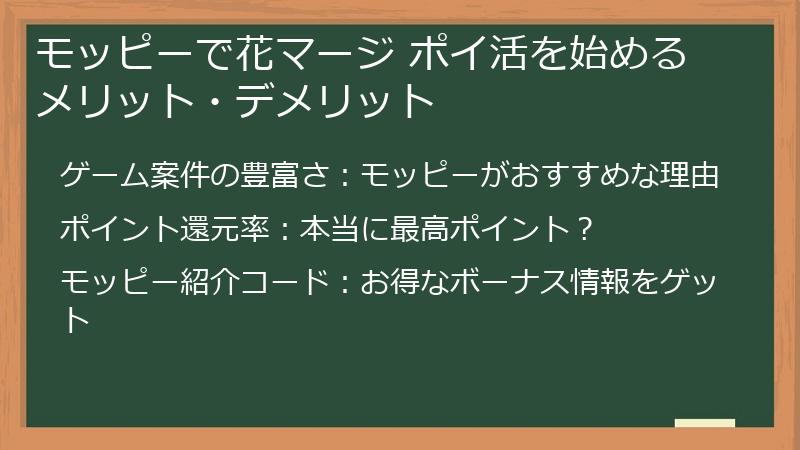 モッピーで花マージ ポイ活を始めるメリット・デメリット

ゲーム案件の豊富さ：モッピーがおすすめな理由

ポイント還元率：本当に最高ポイント？

モッピー紹介コード：お得なボーナス情報をゲット